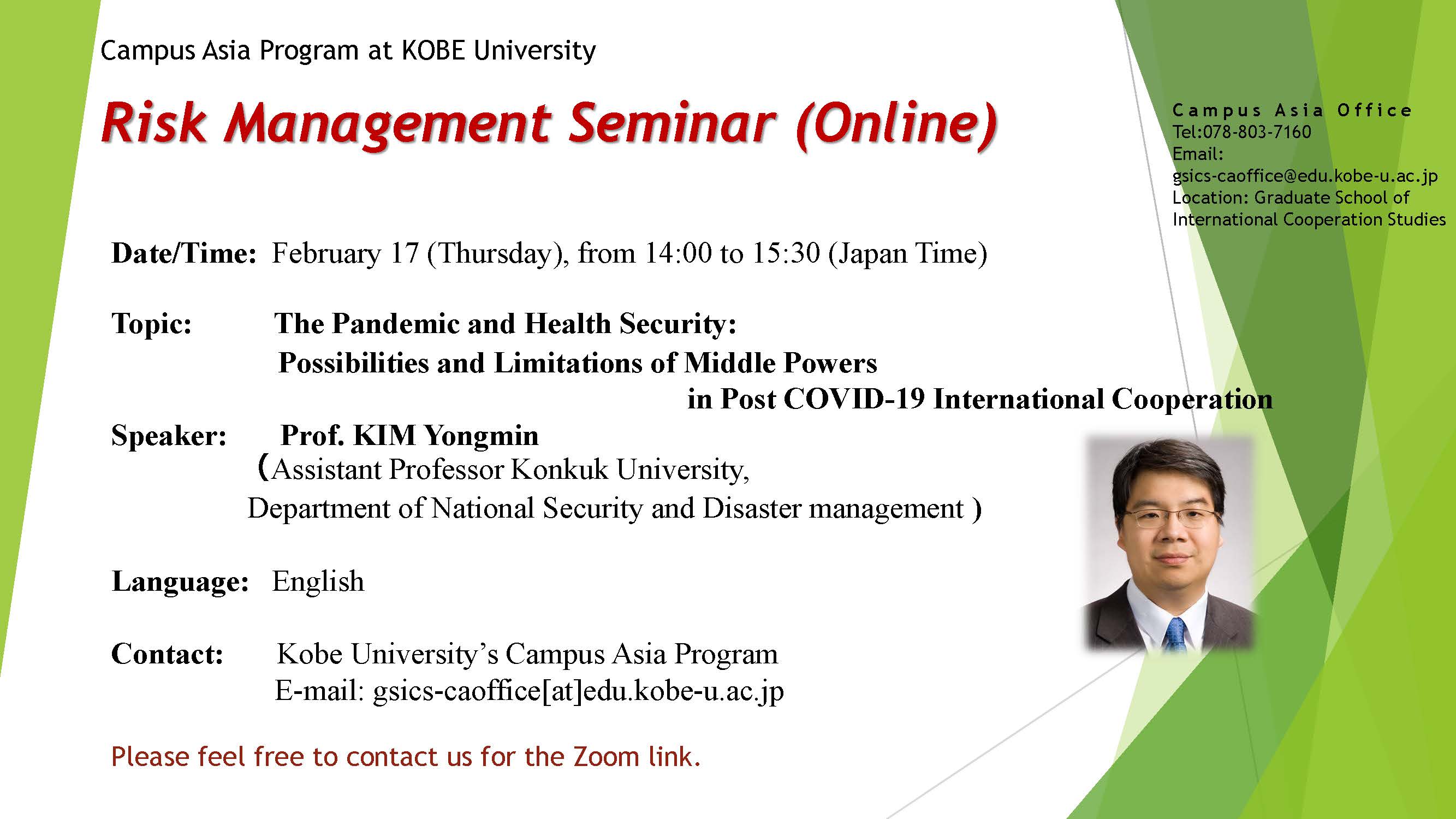 Campus Asia Program at KOBE University

Risk Management Seminar (Online)

Campus Asia Office
Tel:078-803-7160
Email:
gsics-caoffice@edu.kobe-u.ac.jp
Location: Graduate School of International Cooperation Studies

Date/Time: February 17 (Thursday), from 14:00 to 15:30 (Japan Time)

Topic: The Pandemic and Health Security: Possibilities and Limitations of Middle Powers in Post COVID-19 International Cooperation

Speaker: Prof. KIM Yongmin
（Assistant Professor Konkuk University, Department of National Security and Disaster management )

Language: English

Contact: Kobe University's Campus Asia Program
E-mail: gsics-caoffice[at]edu.kobe-u.ac.jp

Please feel free to contact us for the Zoom link.